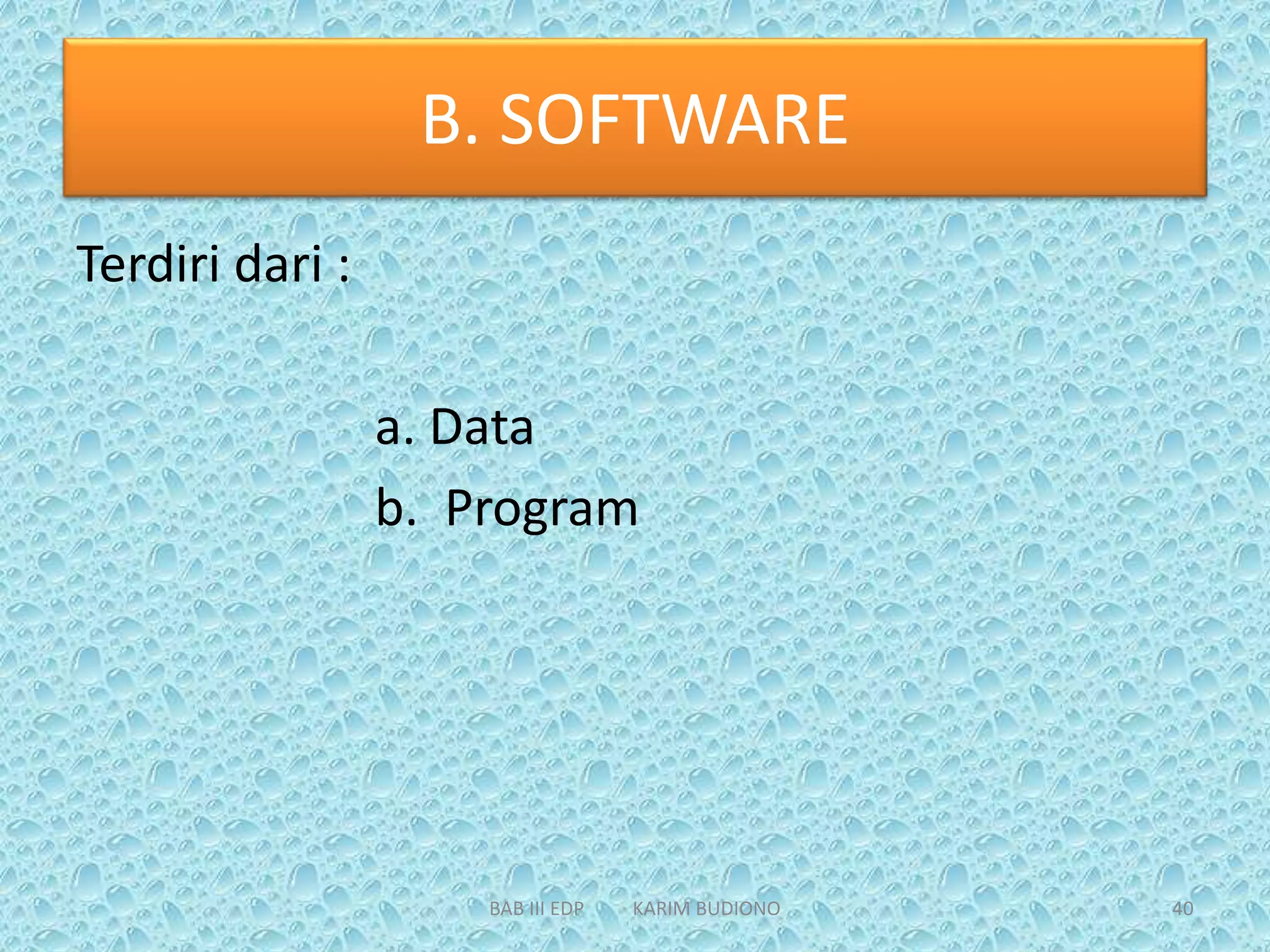 B. SOFTWARE

Terdiri dari :

a. Data
b. Program

BAB III EDP KARIM BUDIONO 40